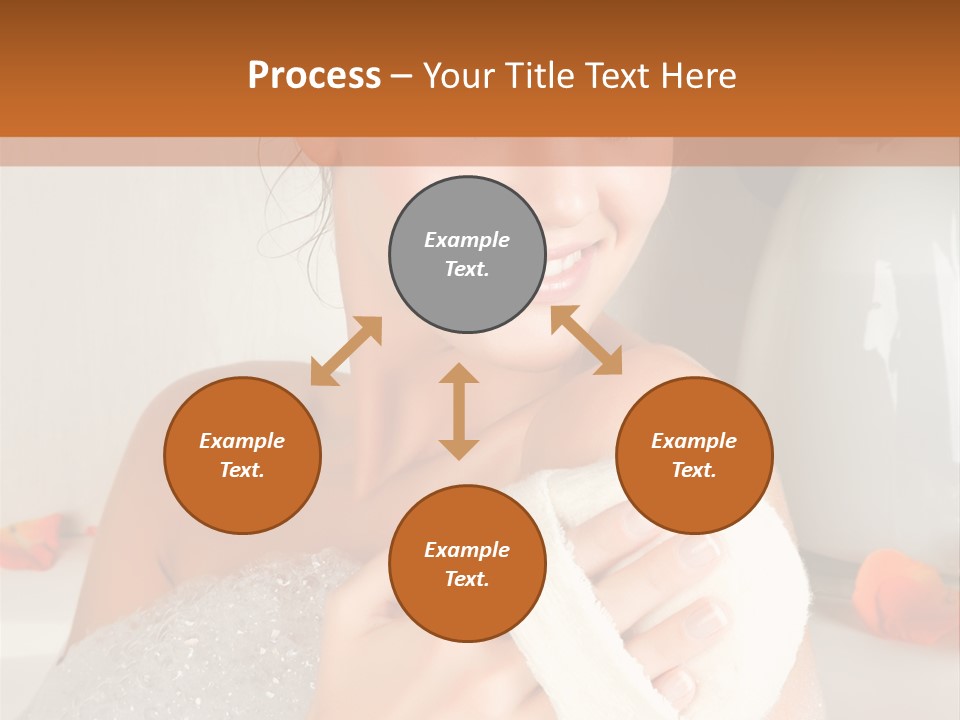 Process – Your Title Text Here

Example Text.

Example Text.

Example Text.

Example Text.